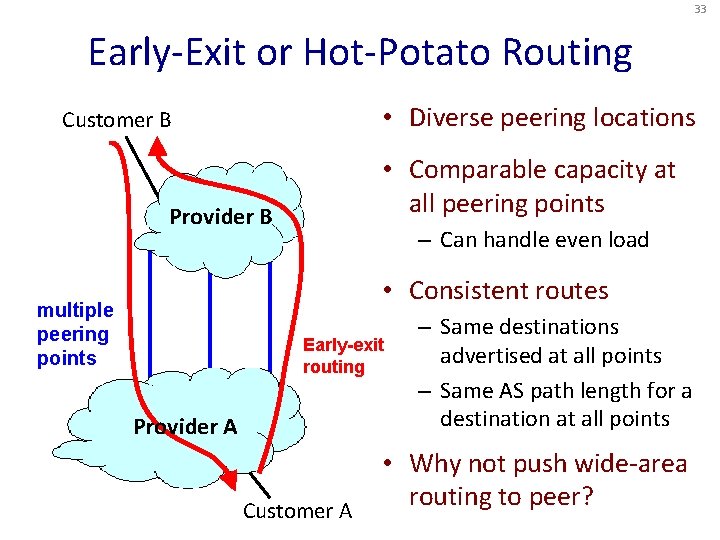 33

Early-Exit or Hot-Potato Routing

Customer B

Provider B

multiple peering points

Early-exit routing

Provider A

Customer A

• Diverse peering locations

• Comparable capacity at all peering points
– Can handle even load

• Consistent routes
– Same destinations advertised at all points
– Same AS path length for a destination at all points

• Why not push wide-area routing to peer?